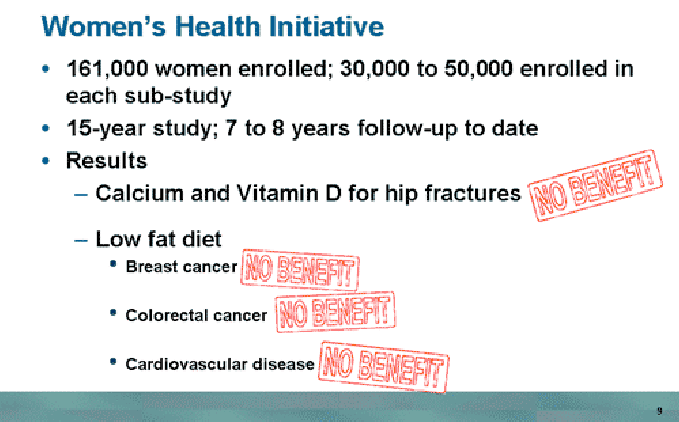 Women's Health Initiative

• 161,000 women enrolled; 30,000 to 50,000 enrolled in each sub-study
• 15-year study; 7 to 8 years follow-up to date
• Results
– Calcium and Vitamin D for hip fractures NO BENEFIT
– Low fat diet
• Breast cancer NO BENEFIT
• Colorectal cancer NO BENEFIT
• Cardiovascular disease NO BENEFIT

9